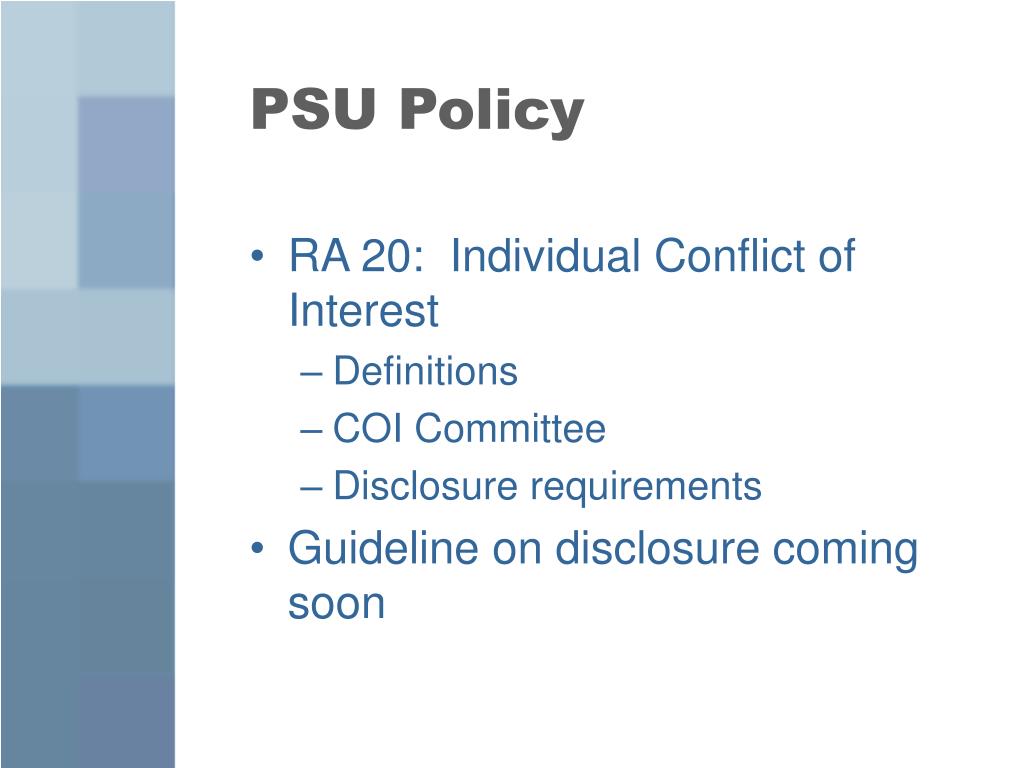 PSU Policy

• RA 20: Individual Conflict of Interest
– Definitions
– COI Committee
– Disclosure requirements
• Guideline on disclosure coming soon